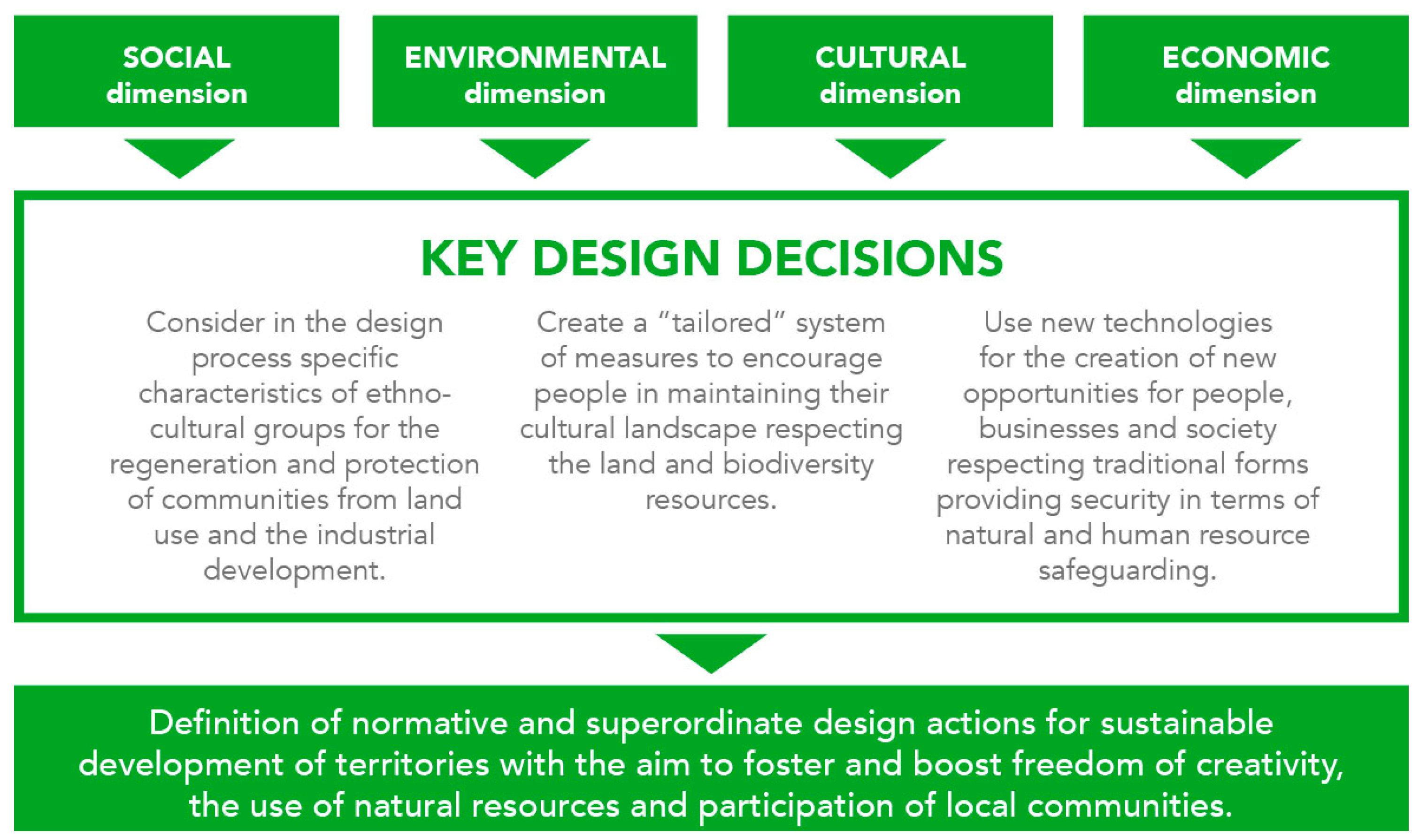 SOCIAL dimension

ENVIRONMENTAL dimension

CULTURAL dimension

ECONOMIC dimension

KEY DESIGN DECISIONS

Consider in the design process specific characteristics of ethno-cultural groups for the regeneration and protection of communities from land use and the industrial development.

Create a “tailored” system of measures to encourage people in maintaining their cultural landscape respecting the land and biodiversity resources.

Use new technologies for the creation of new opportunities for people, businesses and society respecting traditional forms providing security in terms of natural and human resource safeguarding.

Definition of normative and superordinate design actions for sustainable development of territories with the aim to foster and boost freedom of creativity, the use of natural resources and participation of local communities.